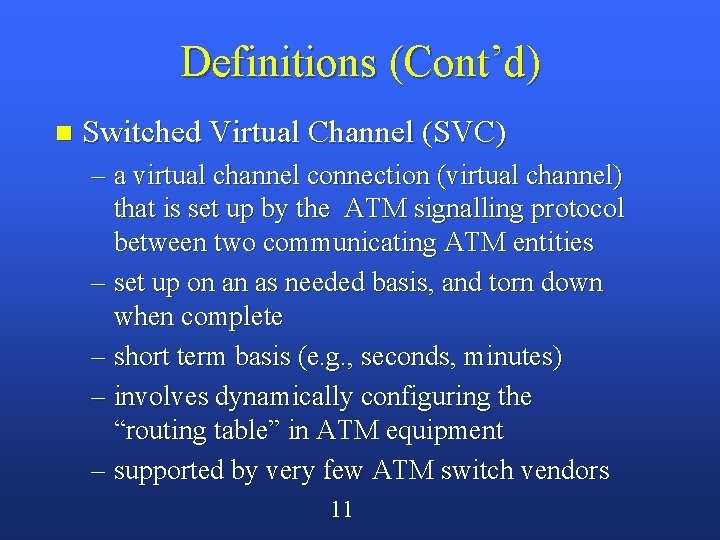 Definitions (Cont'd)

■ Switched Virtual Channel (SVC)

– a virtual channel connection (virtual channel) that is set up by the ATM signalling protocol between two communicating ATM entities

– set up on an as needed basis, and torn down when complete

– short term basis (e.g., seconds, minutes)

– involves dynamically configuring the "routing table" in ATM equipment

– supported by very few ATM switch vendors

11